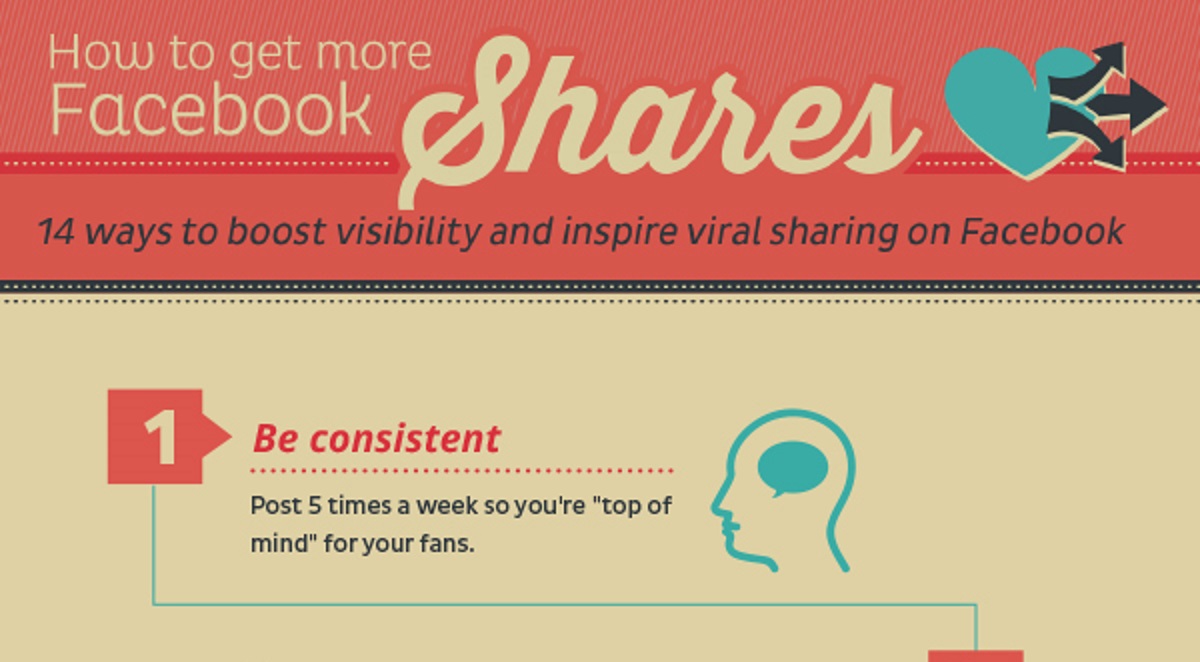 How to get more Facebook Shares

14 ways to boost visibility and inspire viral sharing on Facebook

1 Be consistent

Post 5 times a week so you're "top of mind" for your fans.